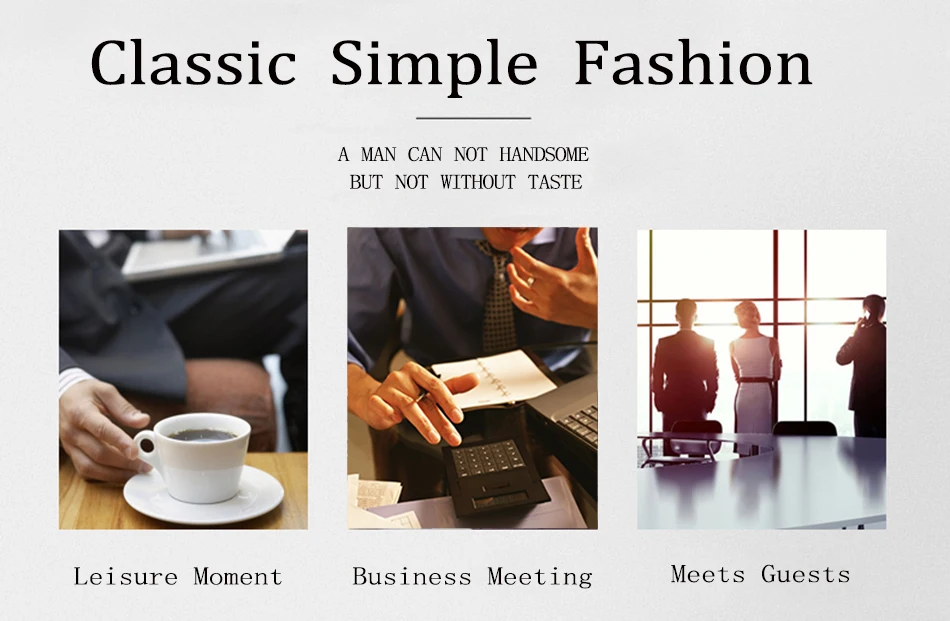 Classic Simple Fashion

A MAN CAN NOT HANDSOME
BUT NOT WITHOUT TASTE

Leisure Moment

Business Meeting

Meets Guests